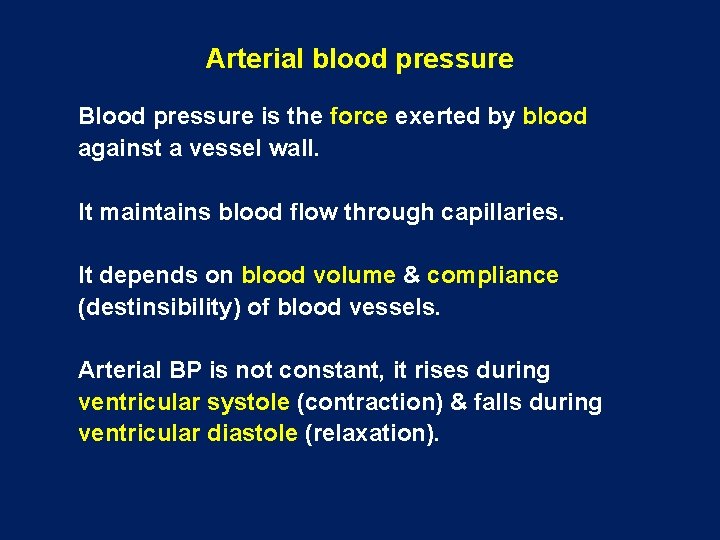 Arterial blood pressure

Blood pressure is the force exerted by blood against a vessel wall.

It maintains blood flow through capillaries.

It depends on blood volume & compliance (destinsibility) of blood vessels.

Arterial BP is not constant, it rises during ventricular systole (contraction) & falls during ventricular diastole (relaxation).